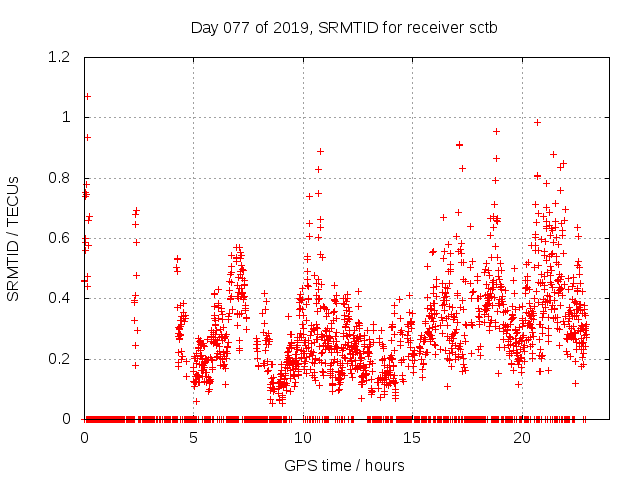 Day 077 of 2019, SRMTID for receiver sctb

SRMTID / TECUs

1.2
1
0.8
0.6
0.4
0.2
0

0
5
10
15
20

GPS time / hours